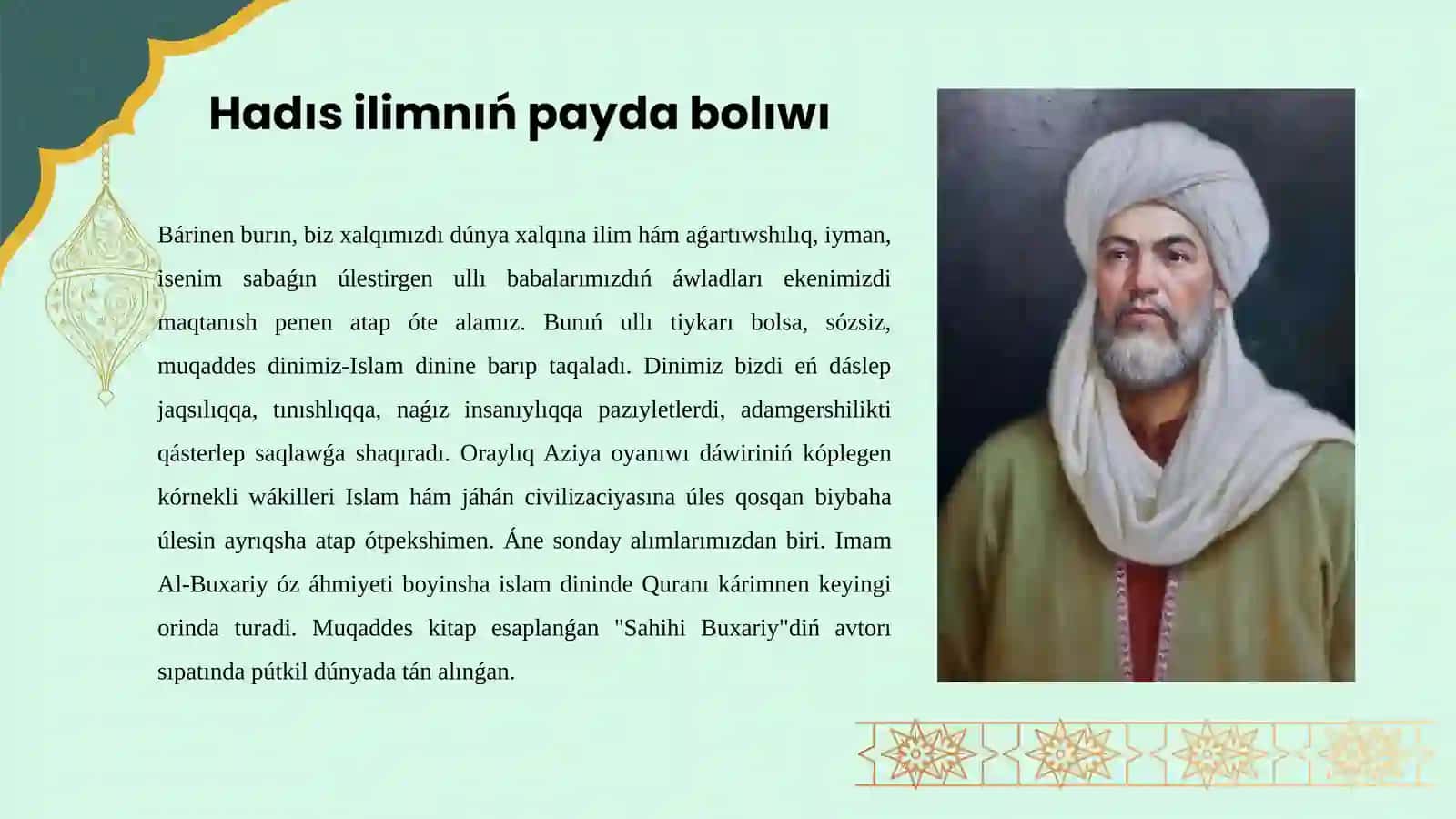 Hadıs ilimnıń payda bolıwı

Bárinen burın, biz xalqımızdı dúnya xalqına ilim hám aǵartıwshılıq, iyman, isenim sabaǵın úlestirgen ullı babalarımızdıń áwladları ekenimizdi maqtanısh penen atap óte alamız. Bunıń ullı tiykarı bolsa, sózsiz, muqaddes dinimiz-Islam dinine barıp taqaladı. Dinimiz bizdi eń dáslep jaqsılıqqa, tınıshlıqqa, naǵız insanıylıqqa pazıyletlerdi, adamgershilikti qásterlep saqlawǵa shaqıradı. Oraylıq Aziya oyanıwı dáwiriniń kóplegen kórnekli wákilleri Islam hám jáhán civilizaciyasına úles qosqan biybaha úlesin ayrıqsha atap ótpekshimen. Áne sonday alımlarımızdan biri. Imam Al-Buxariy óz áhmiyeti boyinsha islam dininde Quranı kárimnen keyingi orinda turadi. Muqaddes kitap esaplanǵan "Sahihi Buxariy"diń avtorı sıpatında pútkil dúnyada tán alınǵan.